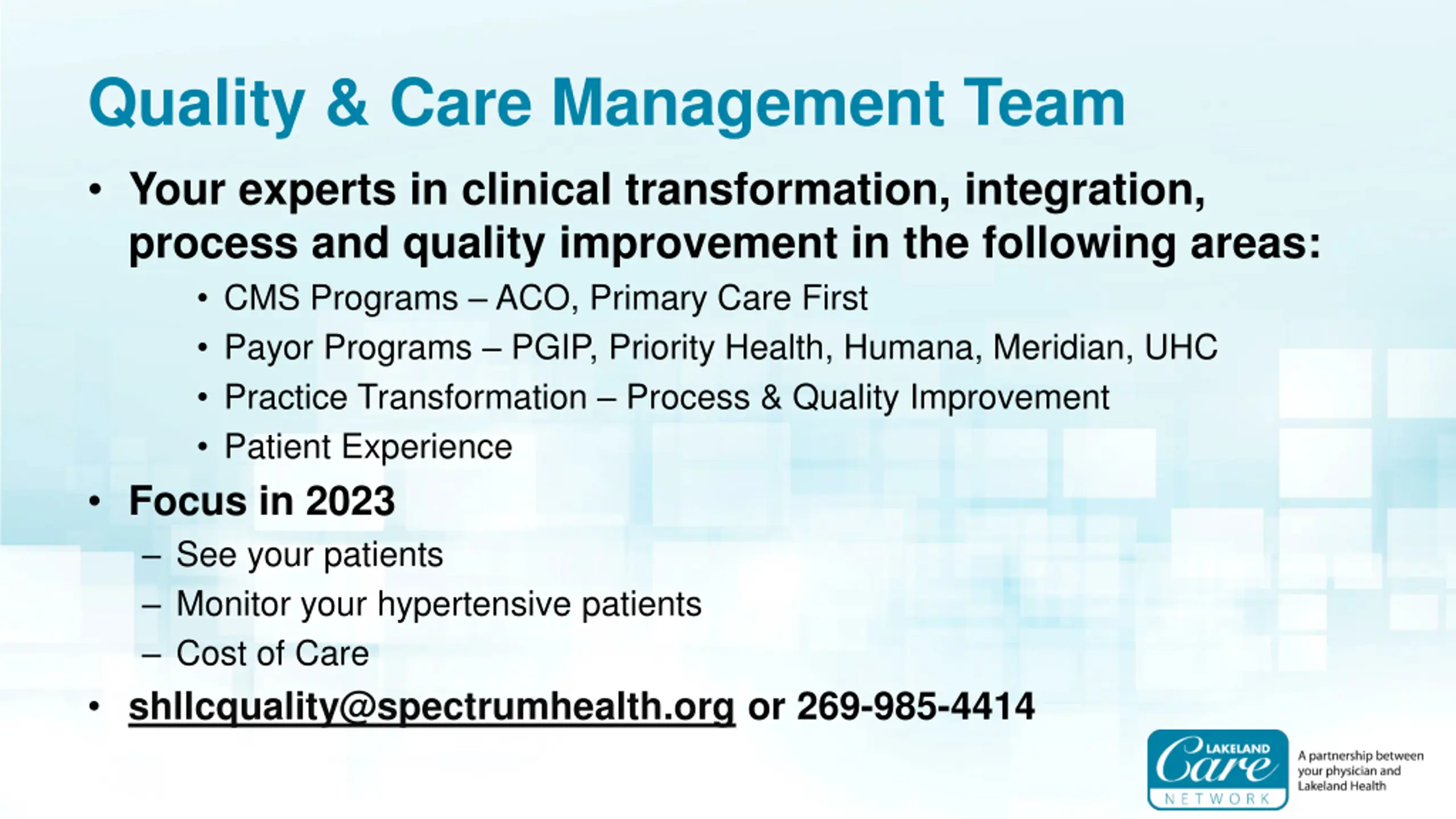 Quality & Care Management Team

• Your experts in clinical transformation, integration, process and quality improvement in the following areas:
  • CMS Programs – ACO, Primary Care First
  • Payor Programs – PGIP, Priority Health, Humana, Meridian, UHC
  • Practice Transformation – Process & Quality Improvement
  • Patient Experience

• Focus in 2023
  – See your patients
  – Monitor your hypertensive patients
  – Cost of Care

• shllcquality@spectrumhealth.org or 269-985-4414

LAKELAND Care NETWORK

A partnership between your physician and Lakeland Health